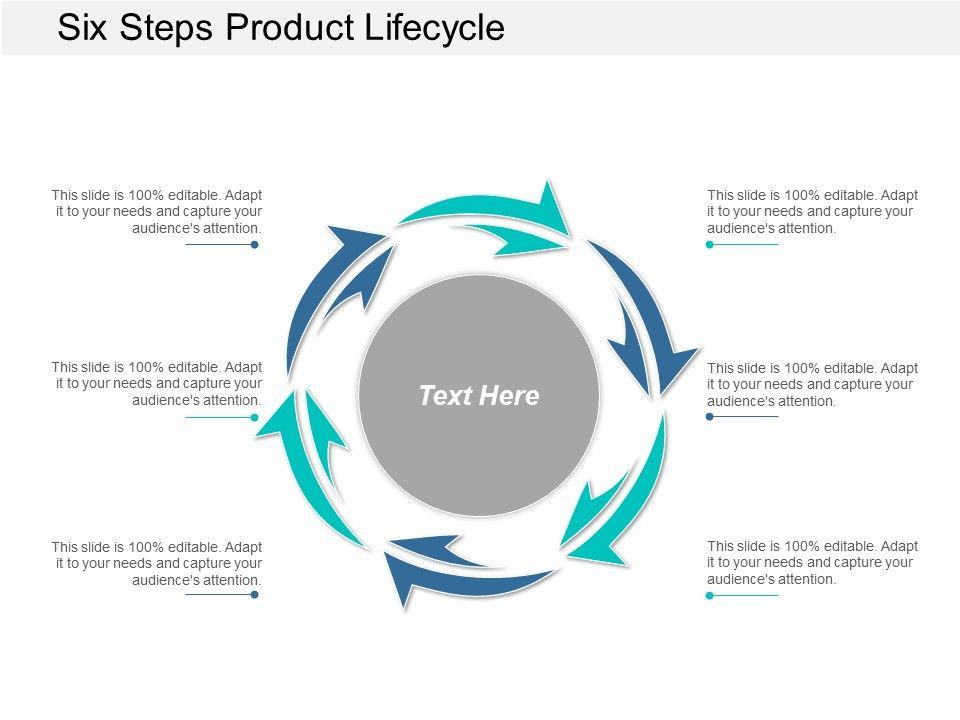 Six Steps Product Lifecycle

This slide is 100% editable. Adapt it to your needs and capture your audience's attention.

This slide is 100% editable. Adapt it to your needs and capture your audience's attention.

This slide is 100% editable. Adapt it to your needs and capture your audience's attention.

Text Here

This slide is 100% editable. Adapt it to your needs and capture your audience's attention.

This slide is 100% editable. Adapt it to your needs and capture your audience's attention.

This slide is 100% editable. Adapt it to your needs and capture your audience's attention.